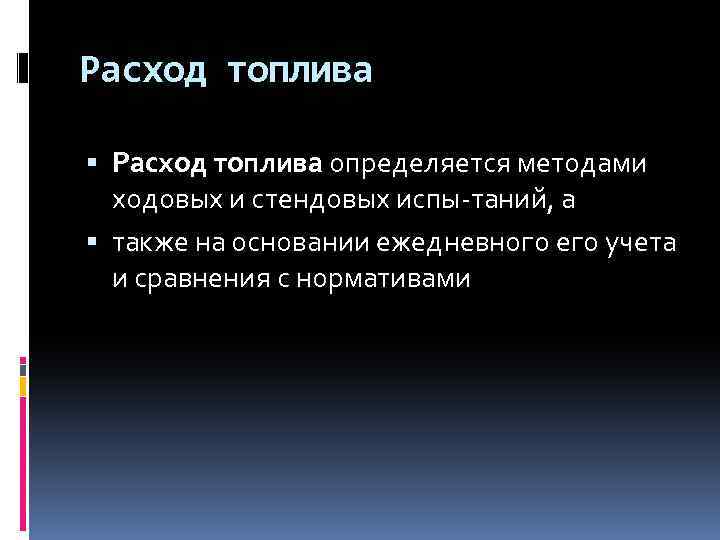 Расход топлива

▪ Расход топлива определяется методами ходовых и стендовых испы-таний, а

▪ также на основании ежедневного его учета и сравнения с нормативами